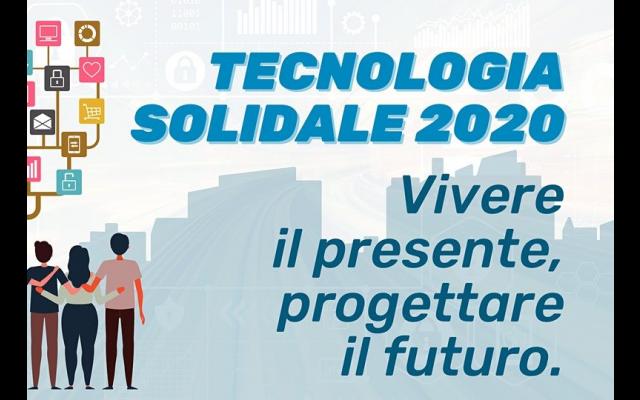 TECNOLOGIA SOLIDALE 2020

Vivere il presente, progettare il futuro.